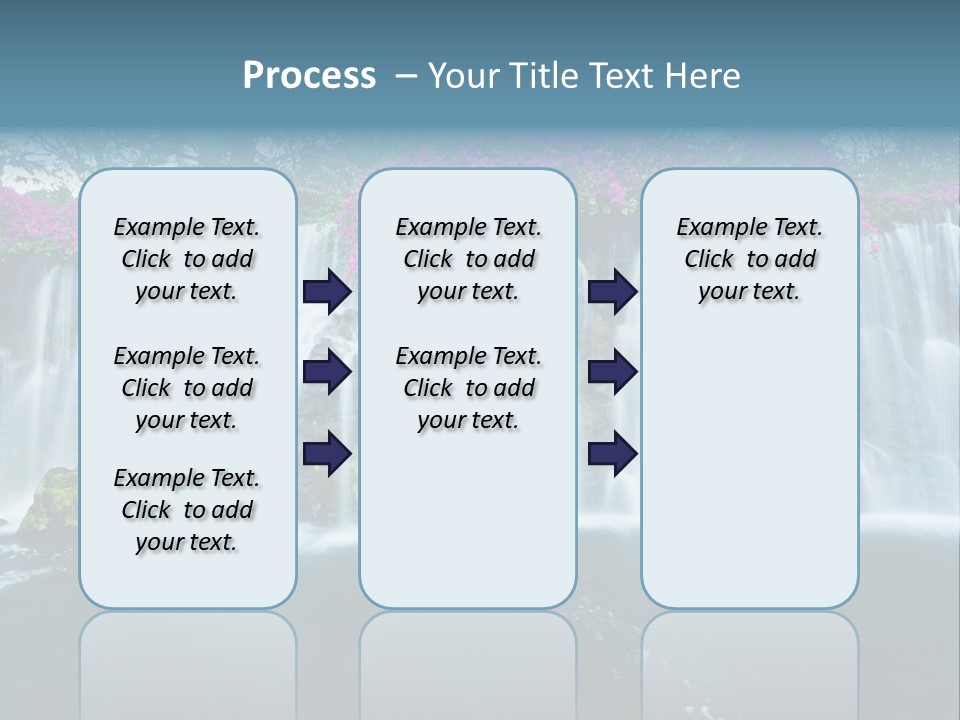 Process – Your Title Text Here

Example Text. Click to add your text.

Example Text. Click to add your text.

Example Text. Click to add your text.

Example Text. Click to add your text.

Example Text. Click to add your text.

Example Text. Click to add your text.